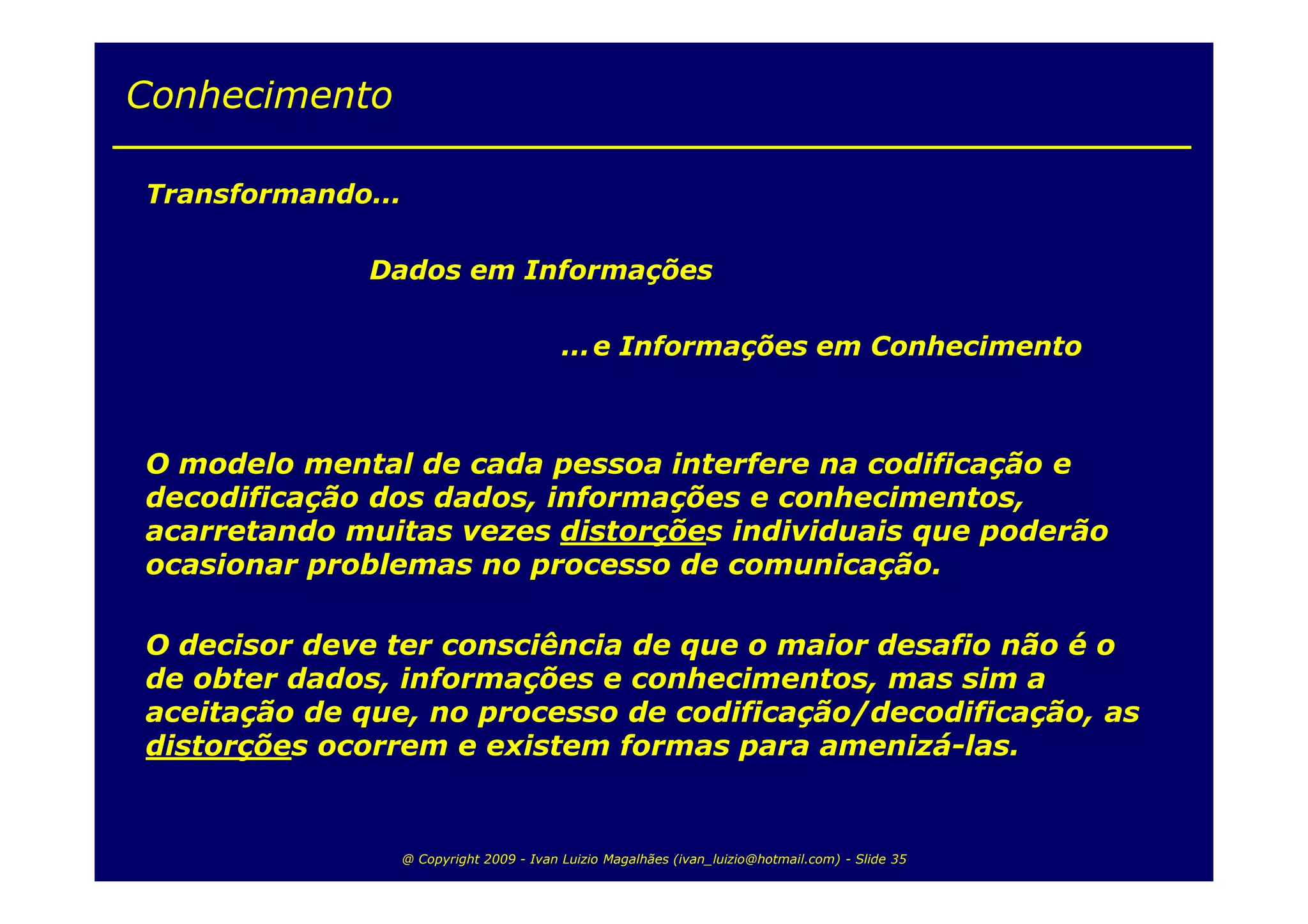 Conhecimento

Transformando...

Dados em Informações

...e Informações em Conhecimento

O modelo mental de cada pessoa interfere na codificação e decodificação dos dados, informações e conhecimentos, acarretando muitas vezes distorções individuais que poderão ocasionar problemas no processo de comunicação.

O decisor deve ter consciência de que o maior desafio não é o de obter dados, informações e conhecimentos, mas sim a aceitação de que, no processo de codificação/decodificação, as distorções ocorrem e existem formas para amenizá-las.

@ Copyright 2009 - Ivan Luizio Magalhães (ivan_luizio@hotmail.com) - Slide 35